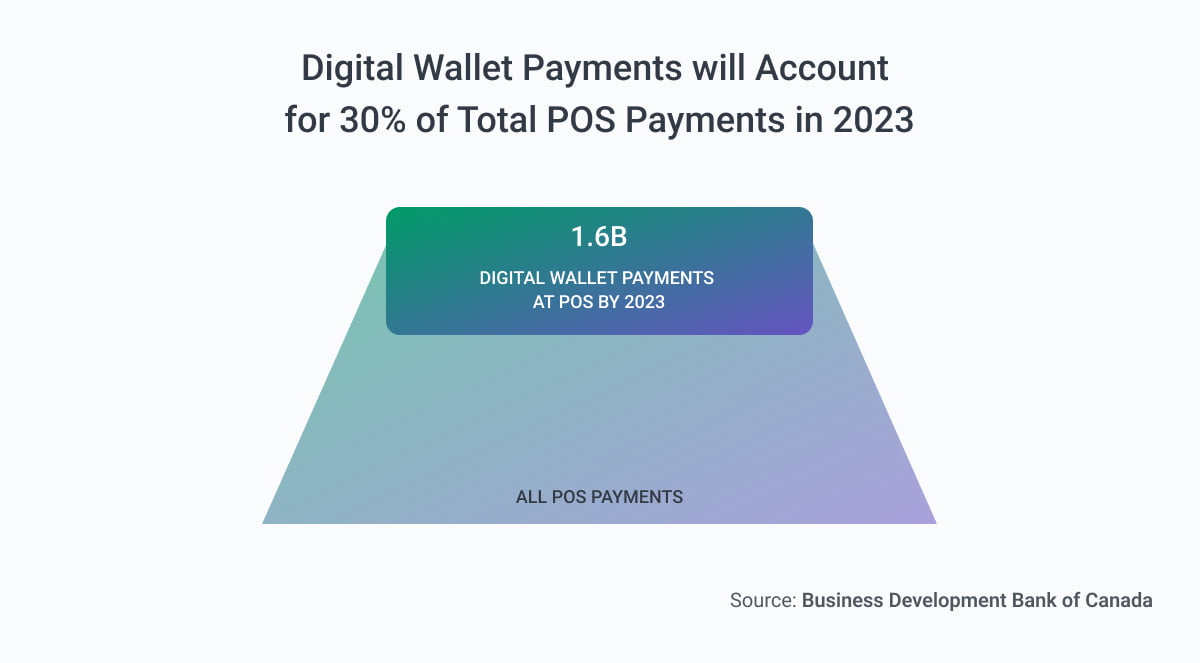 Digital Wallet Payments will Account for 30% of Total POS Payments in 2023

1.6B

DIGITAL WALLET PAYMENTS AT POS BY 2023

ALL POS PAYMENTS

Source: Business Development Bank of Canada